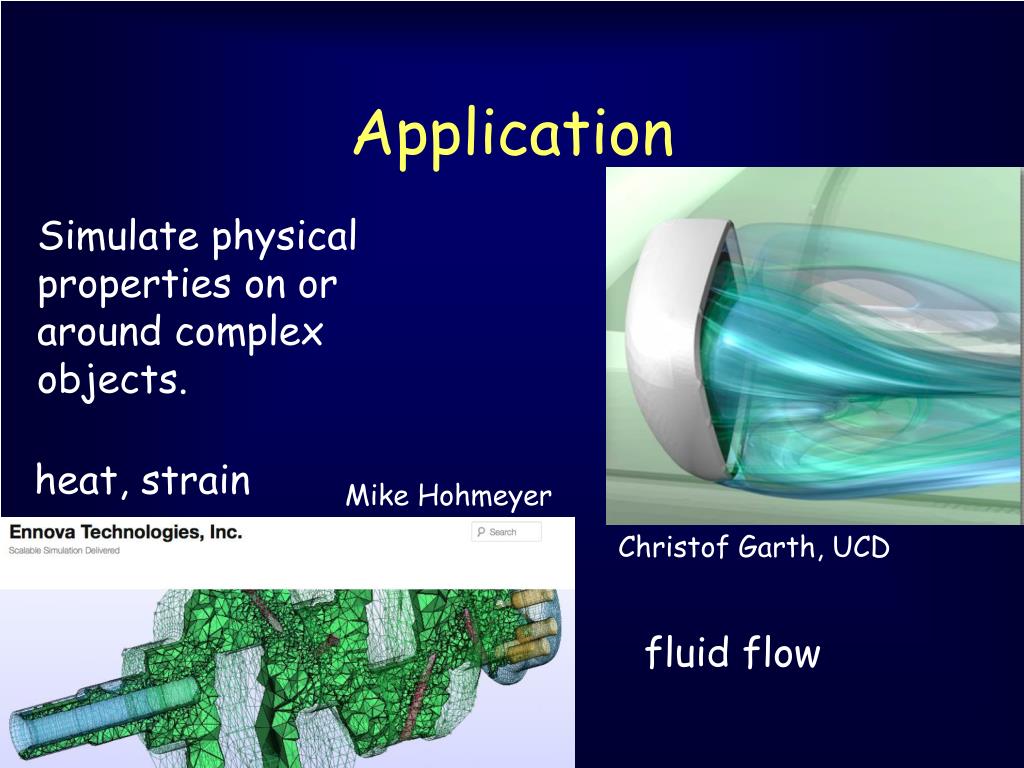 Application

Simulate physical properties on or around complex objects.

heat, strain

Mike Hohmeyer

Ennova Technologies, Inc.
Scalable Simulation Delivered

Search

Christof Garth, UCD

fluid flow